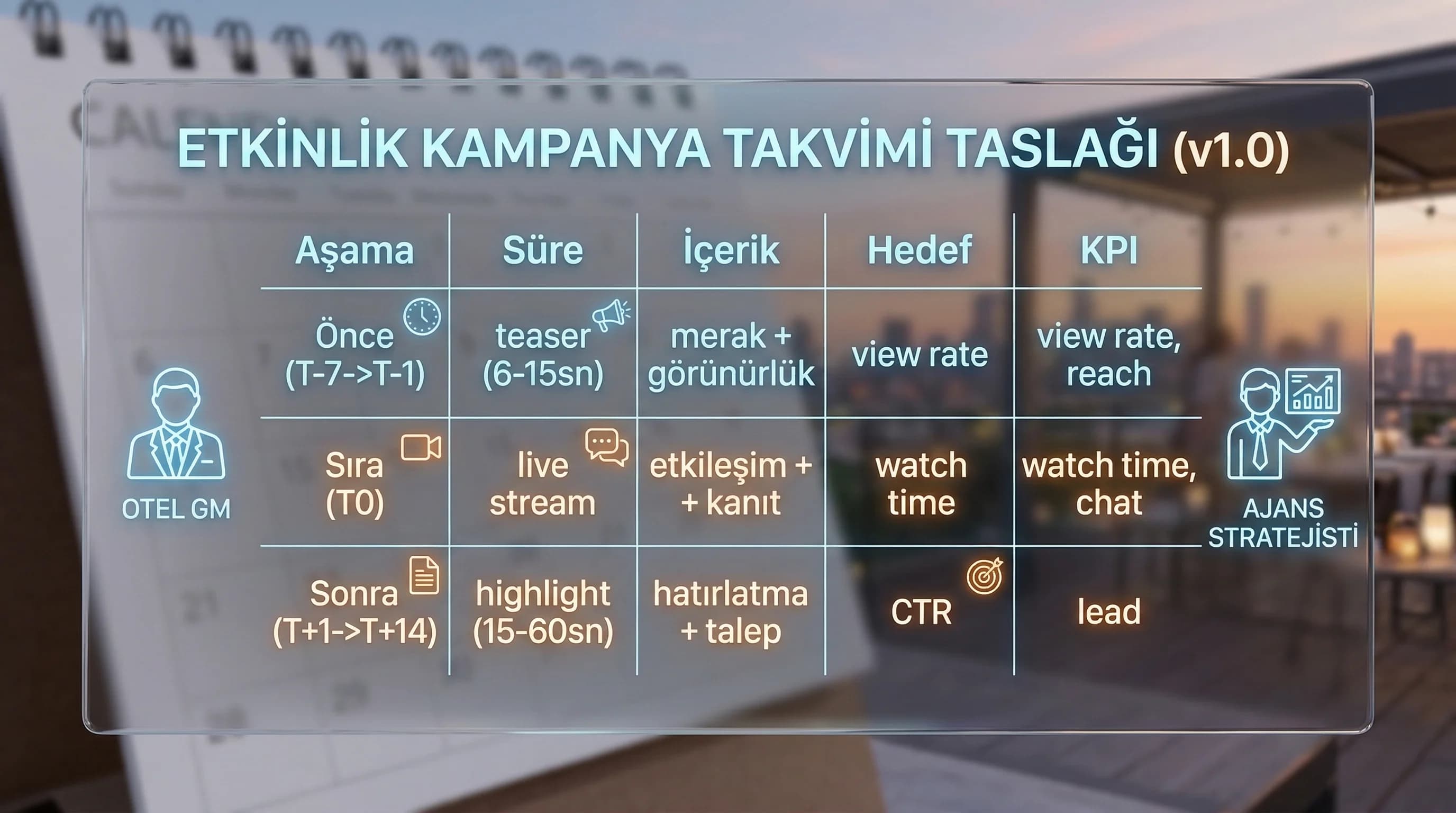 ETKİNLİK KAMPANYA TAKVİMİ TASLAĞI (v1.0)

| Aşama | Süre | İçerik | Hedef | KPI |
|---|---|---|---|---|
| Önce (T-7->T-1) | teaser (6-15sn) | merak + görünürlük | view rate | view rate, reach |
| Sıra (T0) | live stream | etkileşim + + kanıt | watch time | watch time, chat |
| Sonra (T+1->T+14) | highlight (15-60sn) | hatırlatma + talep | CTR | lead |

OTEL GM

AJANS STRATEJİSTİ